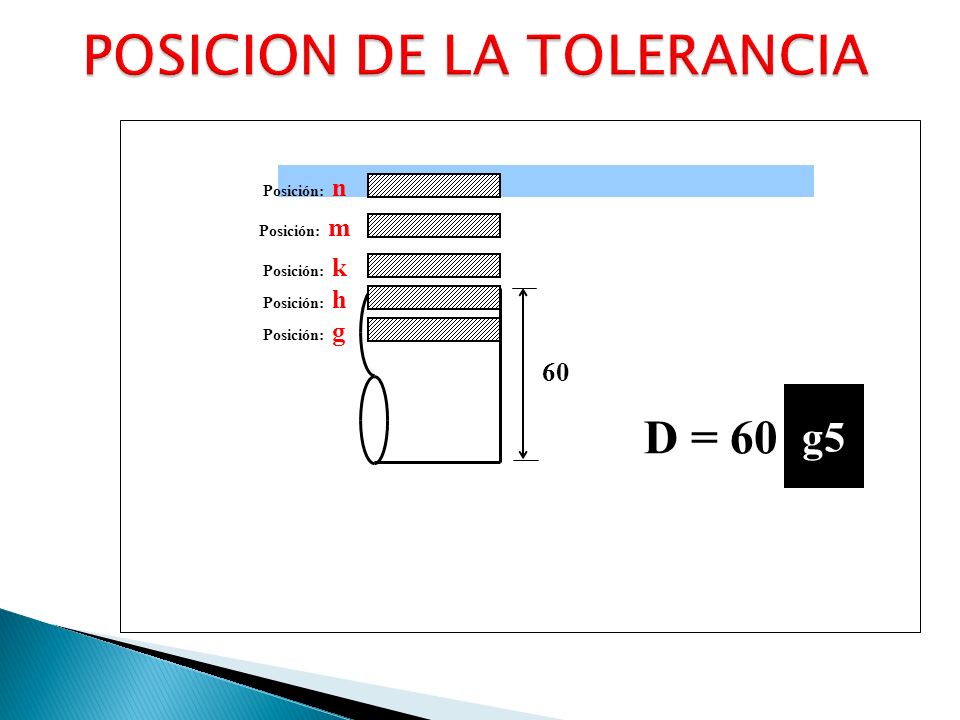 POSICION DE LA TOLERANCIA

Posición: n

Posición: m

Posición: k

Posición: h

Posición: g

60

D = 60 g5